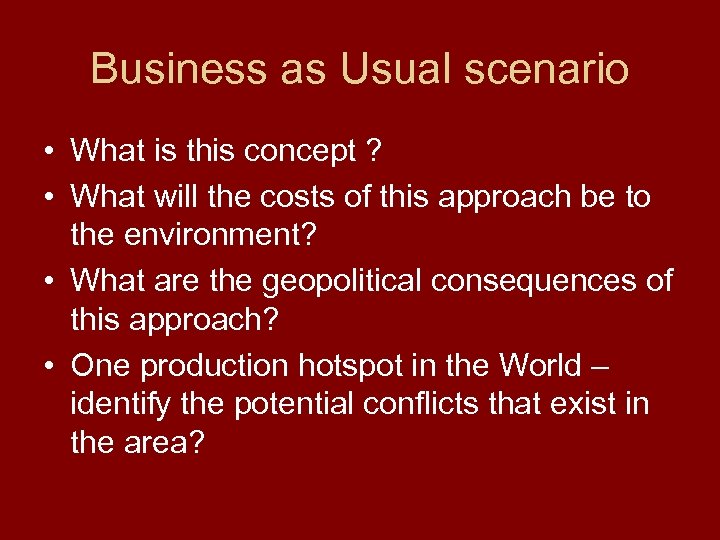 Business as Usual scenario

• What is this concept ?
• What will the costs of this approach be to the environment?
• What are the geopolitical consequences of this approach?
• One production hotspot in the World – identify the potential conflicts that exist in the area?